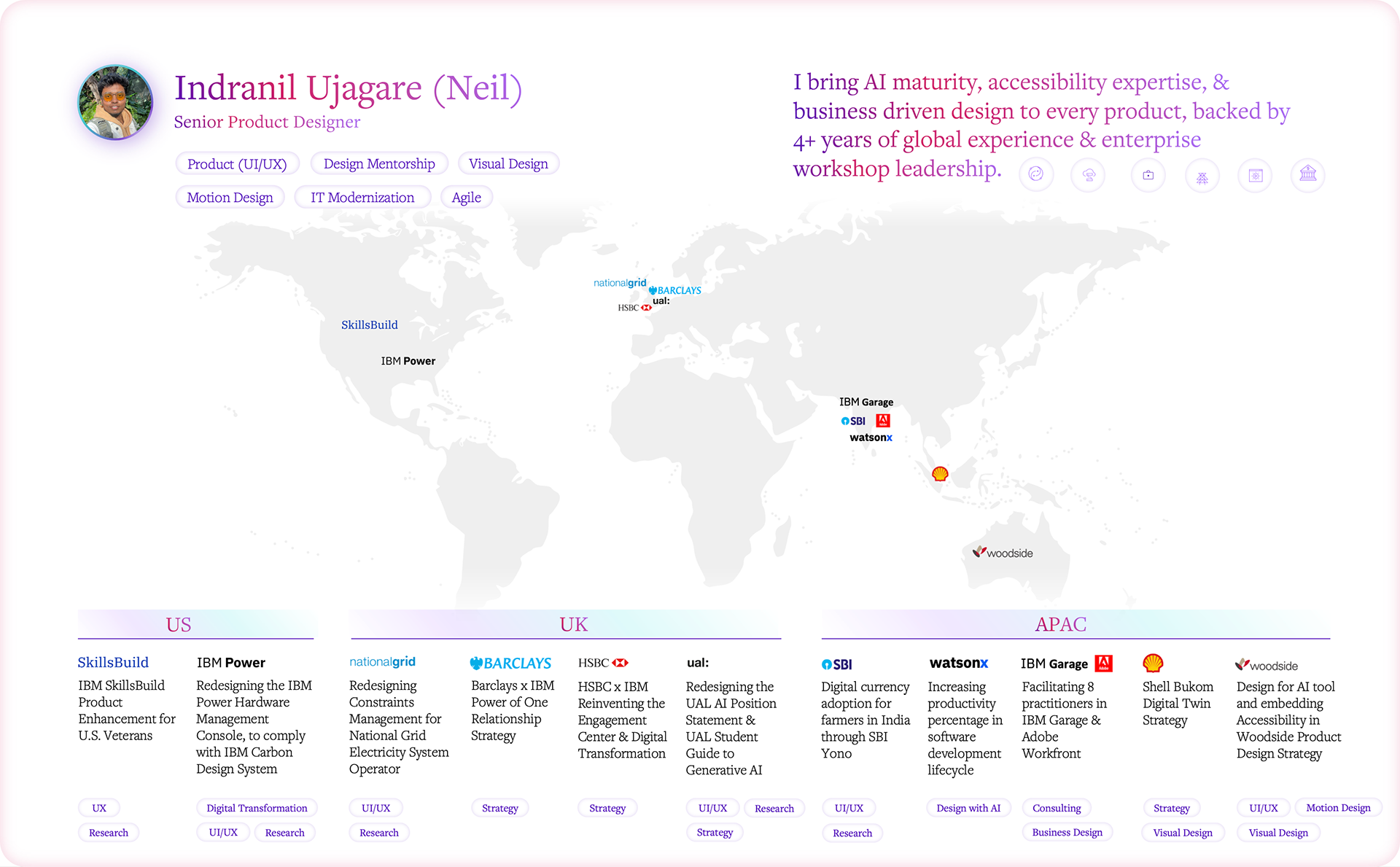 Indranil Ujagare (Neil)
Senior Product Designer

Product (UI/UX) Design Mentorship Visual Design
Motion Design IT Modernization Agile

I bring AI maturity, accessibility expertise, & business driven design to every product, backed by 4+ years of global experience & enterprise workshop leadership.

nationalgrid
BARCLAYS
ual:
HSBC
SkillsBuild
IBM Power
IBM Garage
SBI
watsonx
woodside

US

SkillsBuild
IBM SkillsBuild Product Enhancement for U.S. Veterans
UX
Research

IBM Power
Redesigning the IBM Power Hardware Management Console, to comply with IBM Carbon Design System
Digital Transformation
UI/UX Research

UK

nationalgrid
Redesigning Constraints Management for National Grid Electricity System Operator
UI/UX
Research

BARCLAYS
Barclays x IBM Power of One Relationship Strategy
Strategy

HSBC
HSBC x IBM Reinventing the Engagement Center & Digital Transformation
Strategy

ual:
Redesigning the UAL AI Position Statement & UAL Student Guide to Generative AI
UI/UX Research
Strategy

APAC

SBI
Digital currency adoption for farmers in India through SBI Yono
UI/UX
Research

watsonx
Increasing productivity percentage in software development lifecycle
Design with AI

IBM Garage
Facilitating 8 practitioners in IBM Garage & Adobe Workfront
Consulting
Business Design

Shell Bukom Digital Twin Strategy
Strategy
Visual Design

woodside
Design for AI tool and embedding Accessibility in Woodside Product Design Strategy
UI/UX Motion Design
Visual Design